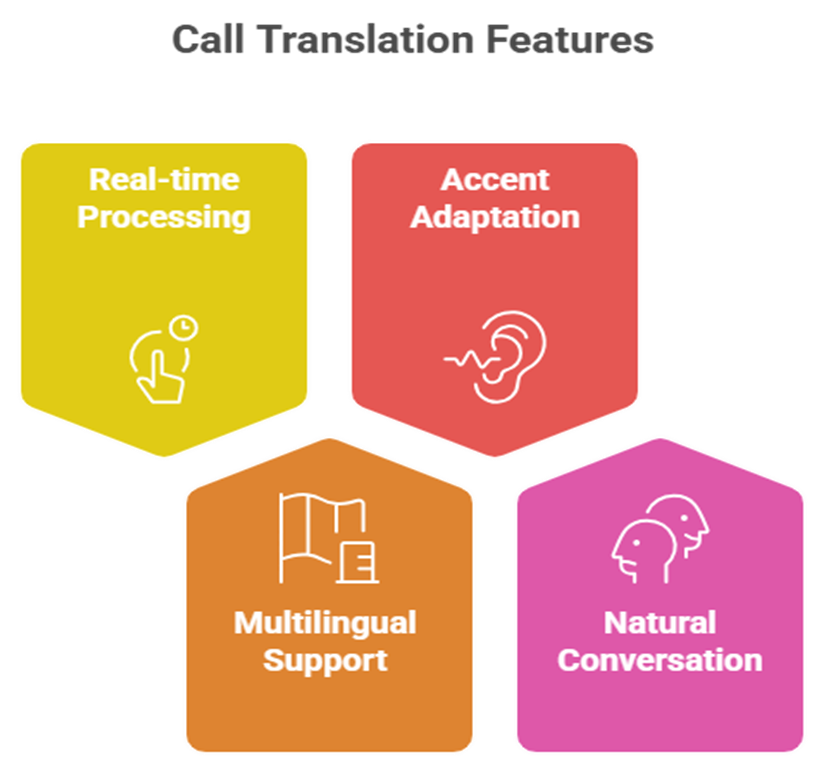 Call Translation Features

Real-time Processing

Accent Adaptation

Multilingual Support

Natural Conversation